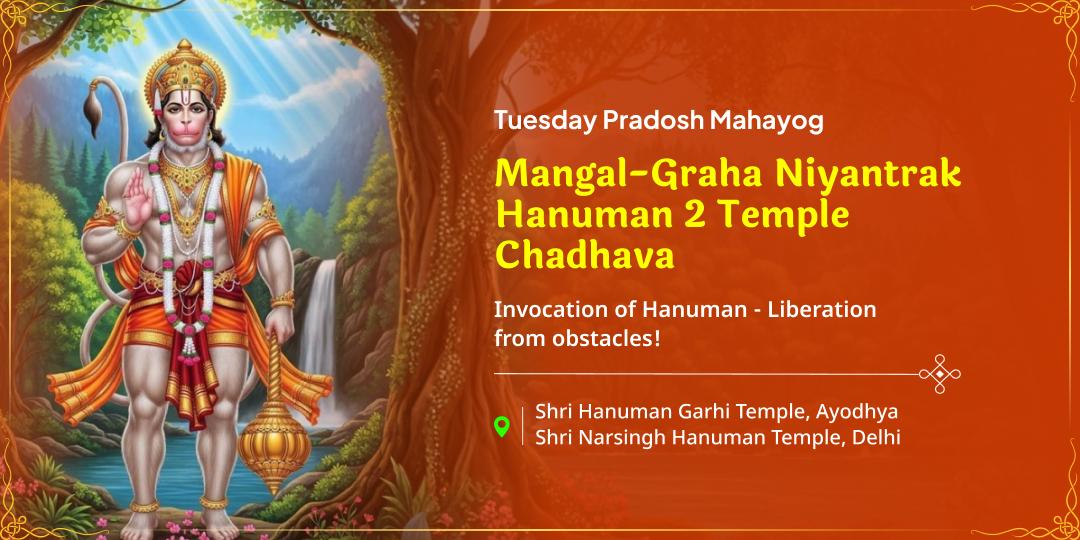 Tuesday Pradosh Mahayog

Mangal-Graha Niyantrak Hanuman 2 Temple Chadhava

Invocation of Hanuman - Liberation from obstacles!

Shri Hanuman Garhi Temple, Ayodhya
Shri Narsingh Hanuman Temple, Delhi